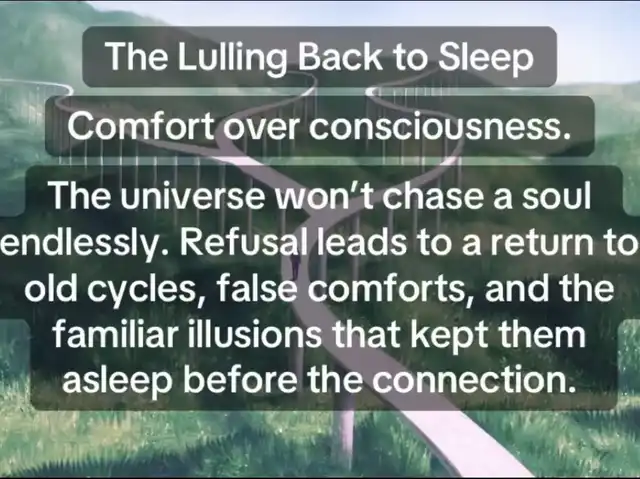 The Lulling Back to Sleep

Comfort over consciousness.

The universe won't chase a soul endlessly. Refusal leads to a return to old cycles, false comforts, and the familiar illusions that kept them asleep before the connection.